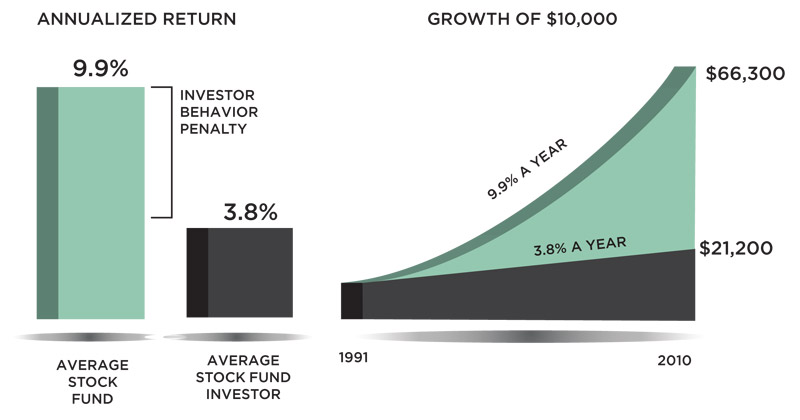 ANNUALIZED RETURN

9.9%

INVESTOR BEHAVIOR PENALTY

3.8%

AVERAGE STOCK FUND

AVERAGE STOCK FUND INVESTOR

GROWTH OF \$10,000

\$66,300

9.9% A YEAR

3.8% A YEAR

\$21,200

1991

2010